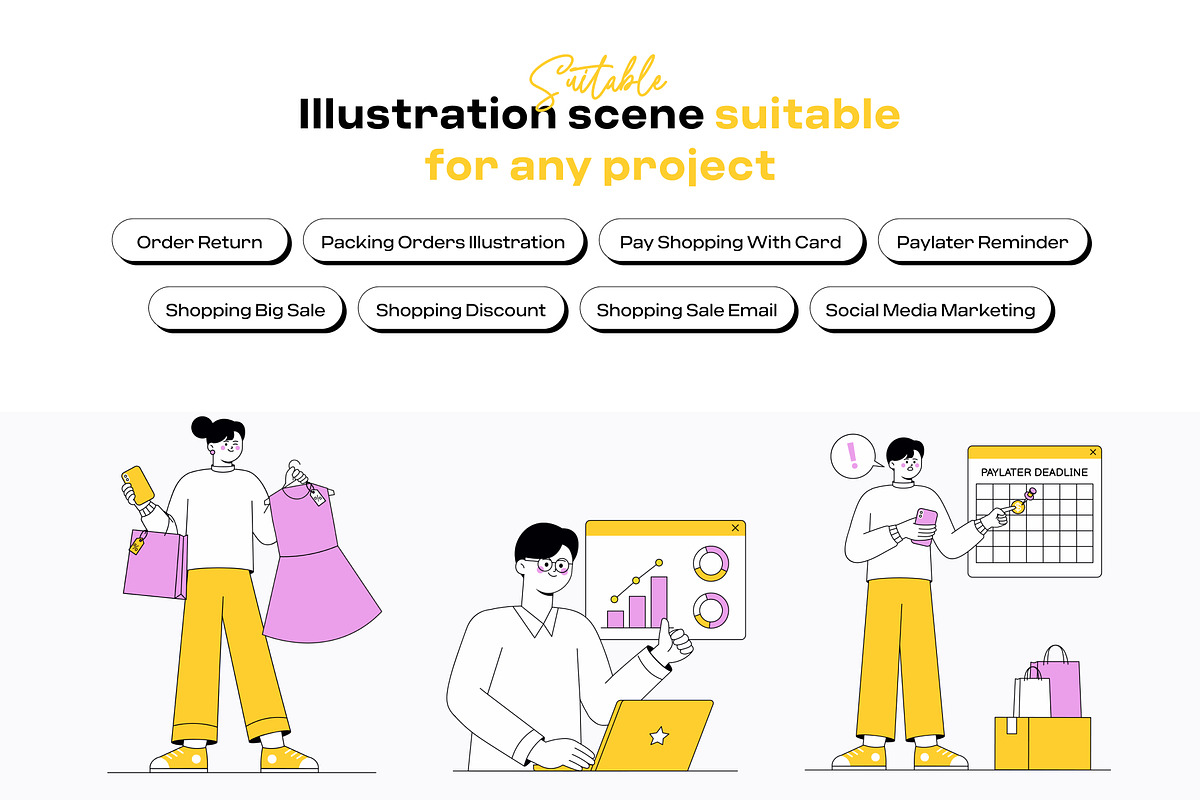 Suitable
Illustration scene suitable for any project

Order Return
Packing Orders Illustration
Pay Shopping With Card
Paylater Reminder
Shopping Big Sale
Shopping Discount
Shopping Sale Email
Social Media Marketing

!
PAYLATER DEADLINE